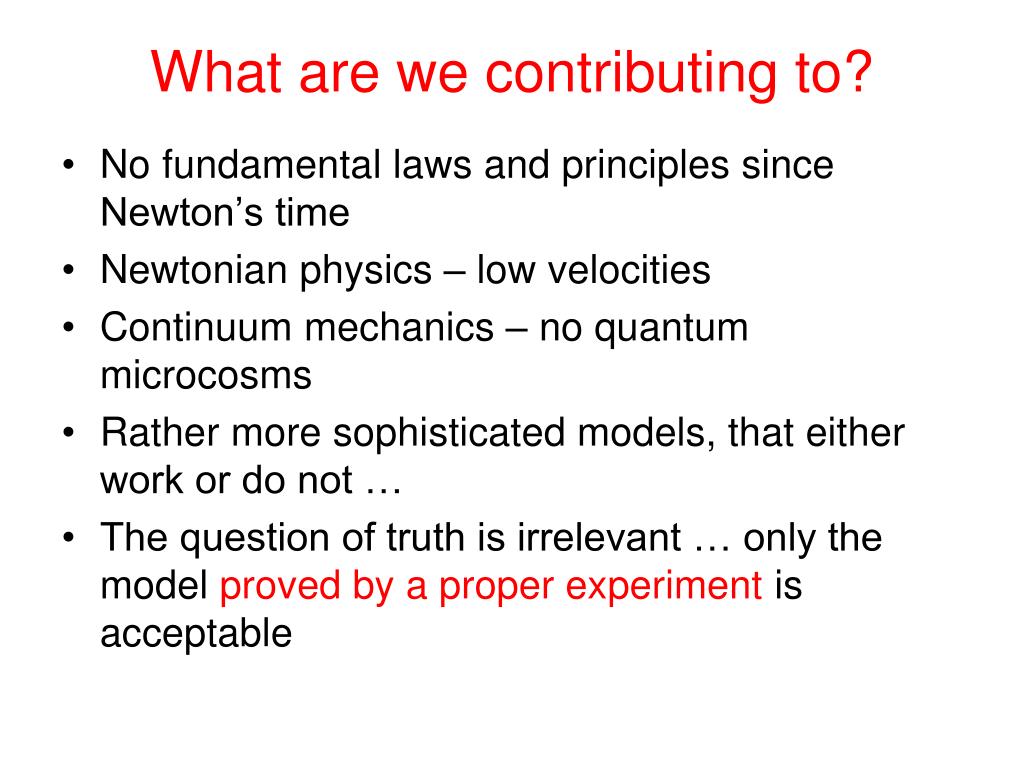 What are we contributing to?

• No fundamental laws and principles since Newton’s time
• Newtonian physics – low velocities
• Continuum mechanics – no quantum microcosms
• Rather more sophisticated models, that either work or do not …
• The question of truth is irrelevant … only the model proved by a proper experiment is acceptable